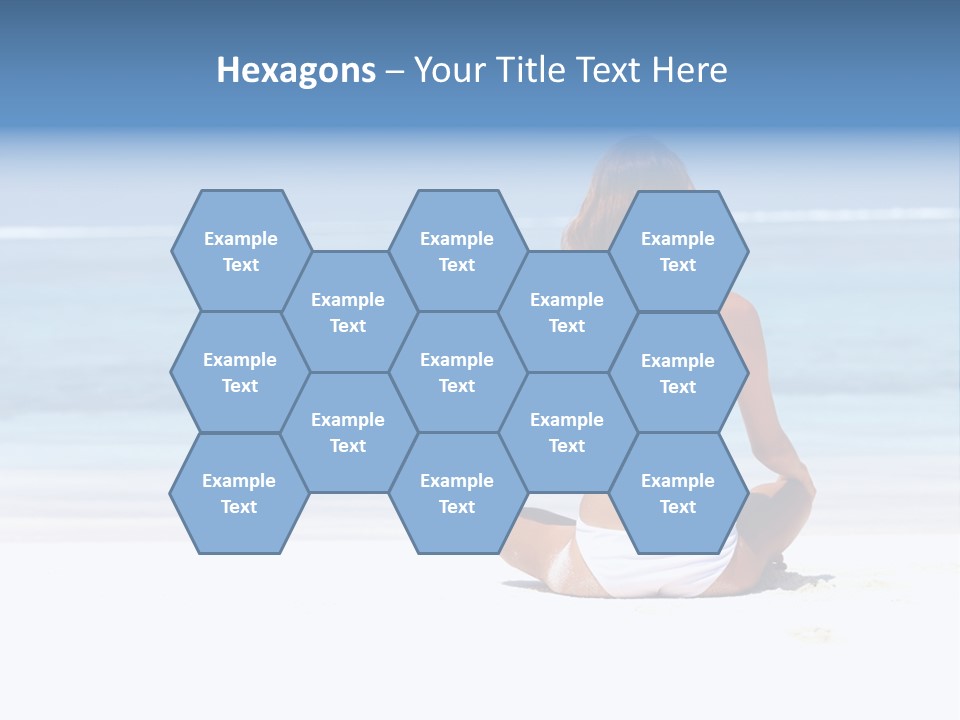 Hexagons – Your Title Text Here

Example Text

Example Text

Example Text

Example Text

Example Text

Example Text

Example Text

Example Text

Example Text

Example Text

Example Text

Example Text

Example Text